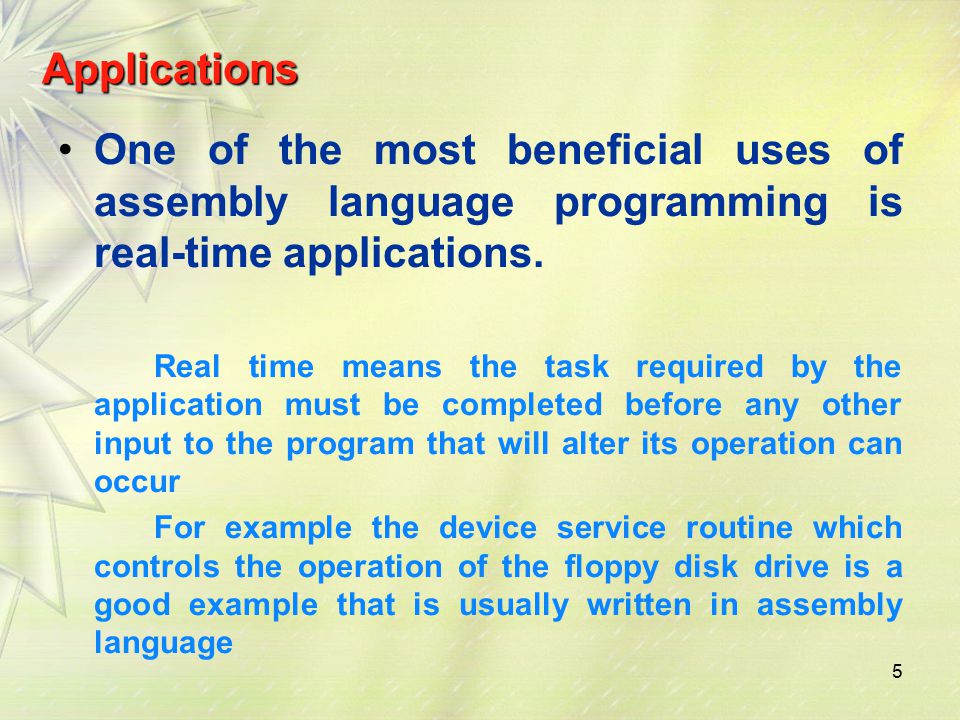 Applications

• One of the most beneficial uses of assembly language programming is real-time applications.

Real time means the task required by the application must be completed before any other input to the program that will alter its operation can occur

For example the device service routine which controls the operation of the floppy disk drive is a good example that is usually written in assembly language

5